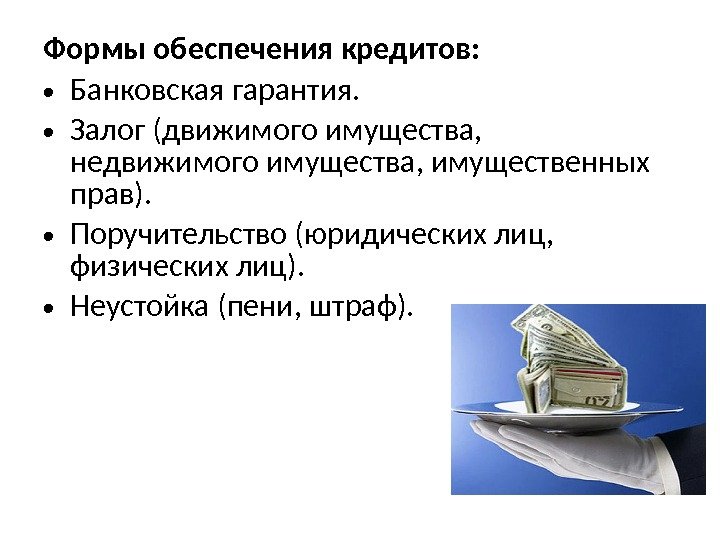 Формы обеспечения кредитов:

• Банковская гарантия.

• Залог (движимого имущества, недвижимого имущества, имущественных прав).

• Поручительство (юридических лиц, физических лиц).

• Неустойка (пени, штраф).